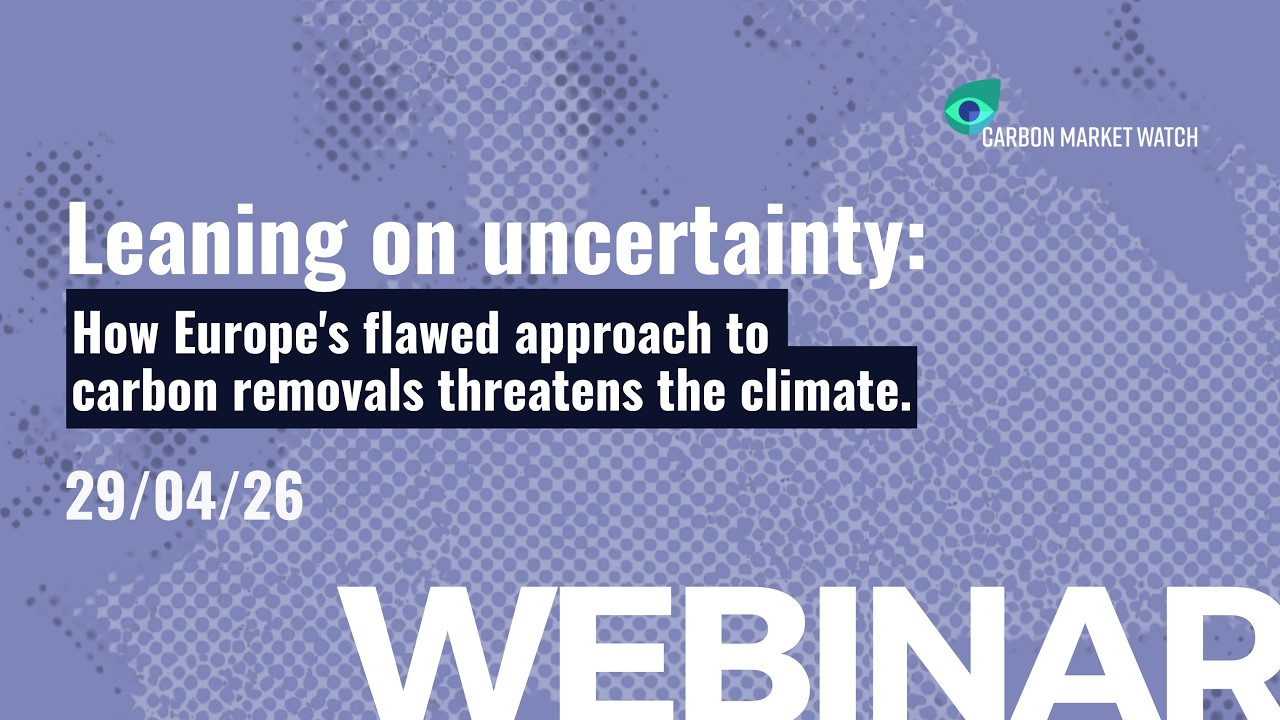 CARBON MARKET WATCH

Leaning on uncertainty:

How Europe's flawed approach to carbon removals threatens the climate.

29/04/26

WEBINAR